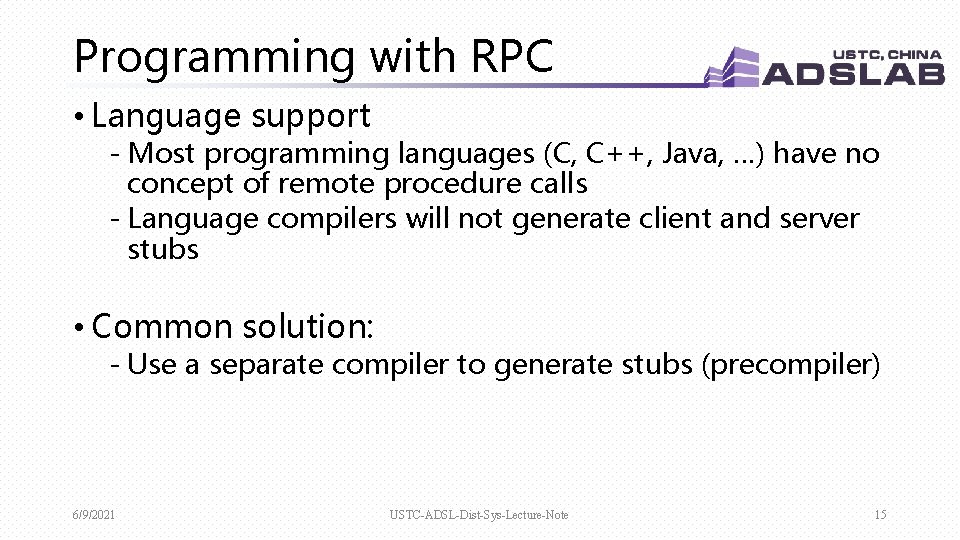 Programming with RPC

USTC, CHINA
ADSLAB

• Language support
- Most programming languages (C, C++, Java, …) have no concept of remote procedure calls
- Language compilers will not generate client and server stubs

• Common solution:
- Use a separate compiler to generate stubs (precompiler)

6/9/2021 USTC-ADSL-Dist-Sys-Lecture-Note 15